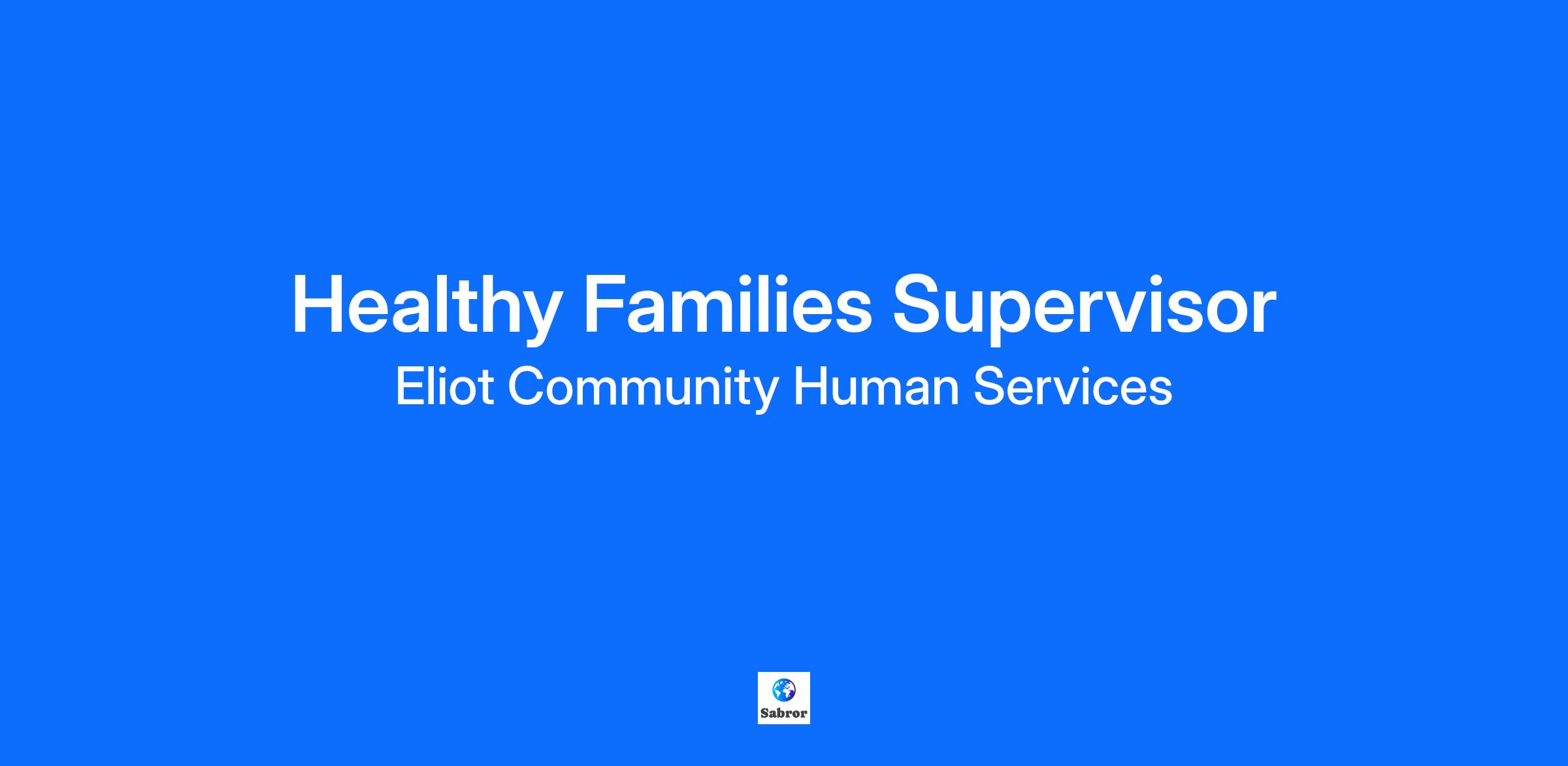 Healthy Families Supervisor

Eliot Community Human Services

Sabror